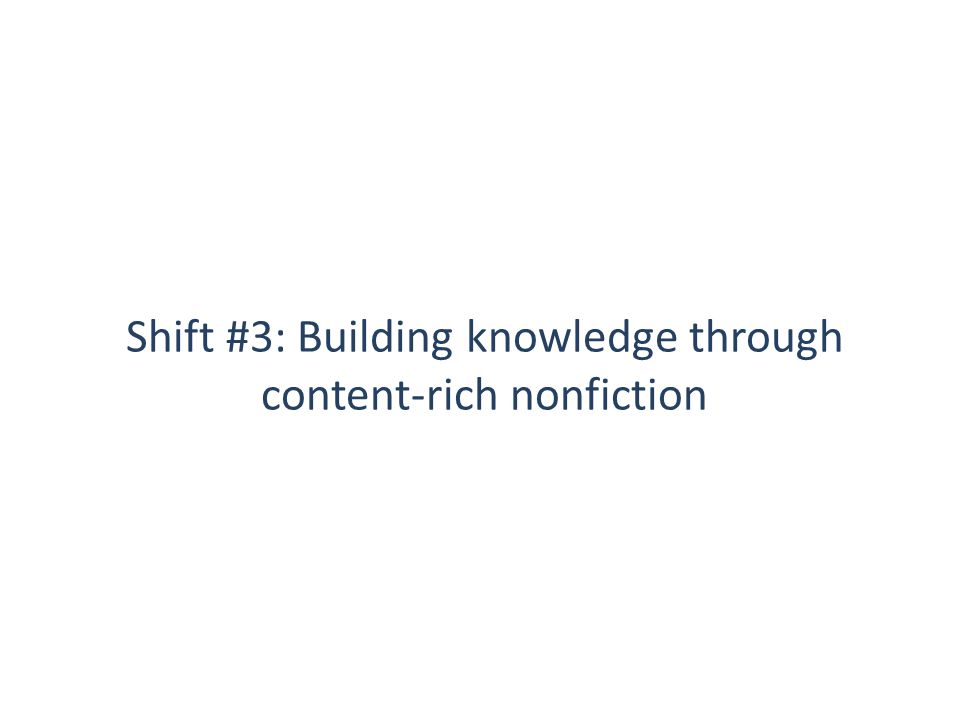 Shift #3: Building knowledge through content-rich nonfiction